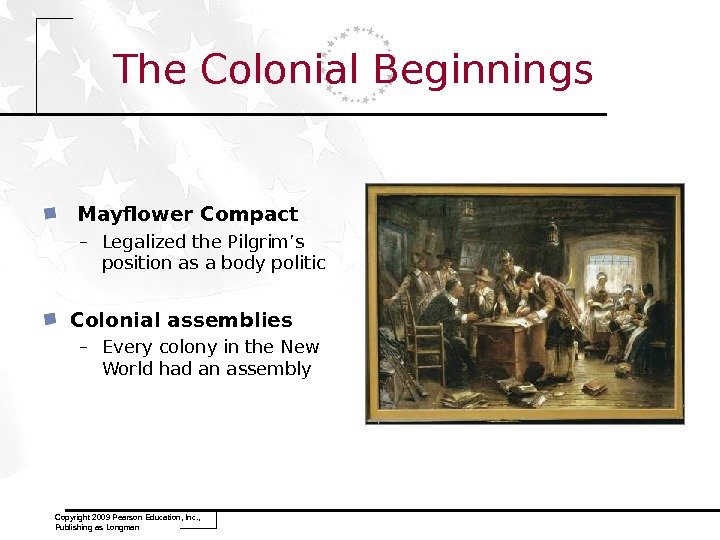 The Colonial Beginnings

Mayflower Compact
– Legalized the Pilgrim's position as a body politic

Colonial assemblies
– Every colony in the New World had an assembly

Copyright 2009 Pearson Education, Inc., Publishing as Longman